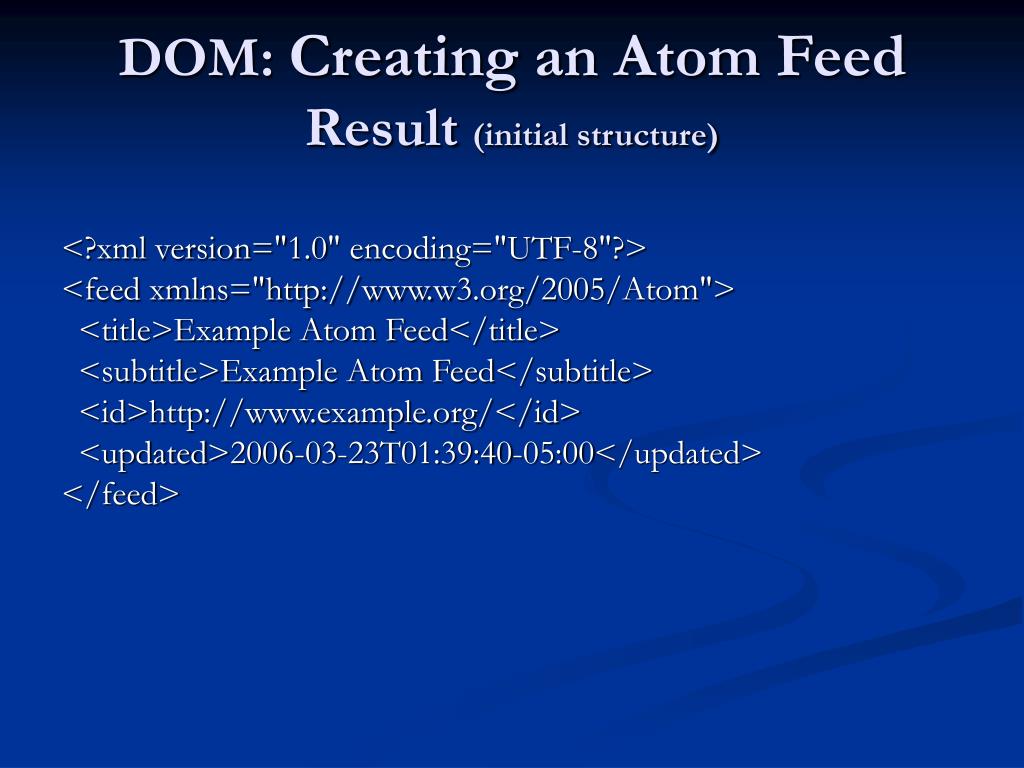 DOM: Creating an Atom Feed Result (initial structure)

<?xml version="1.0" encoding="UTF-8"?>
<feed xmlns="http://www.w3.org/2005/Atom">
<title>Example Atom Feed</title>
<subtitle>Example Atom Feed</subtitle>
<id>http://www.example.org/</id>
<updated>2006-03-23T01:39:40-05:00</updated>
</feed>